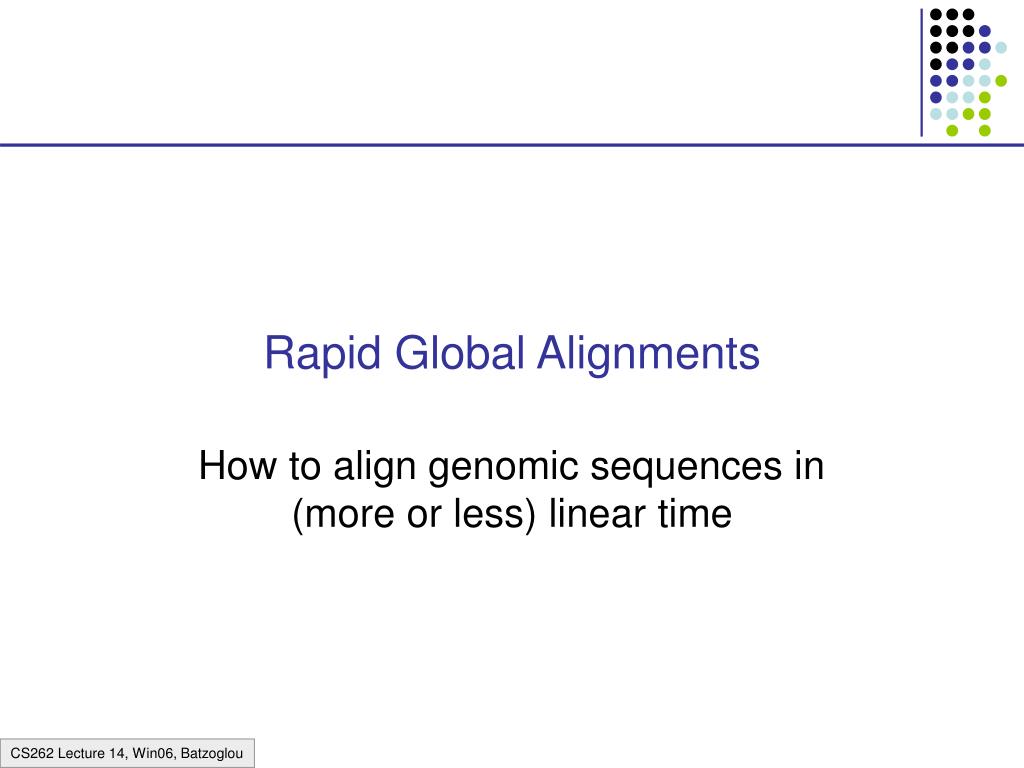 Rapid Global Alignments

How to align genomic sequences in (more or less) linear time

CS262 Lecture 14, Win06, Batzoglou